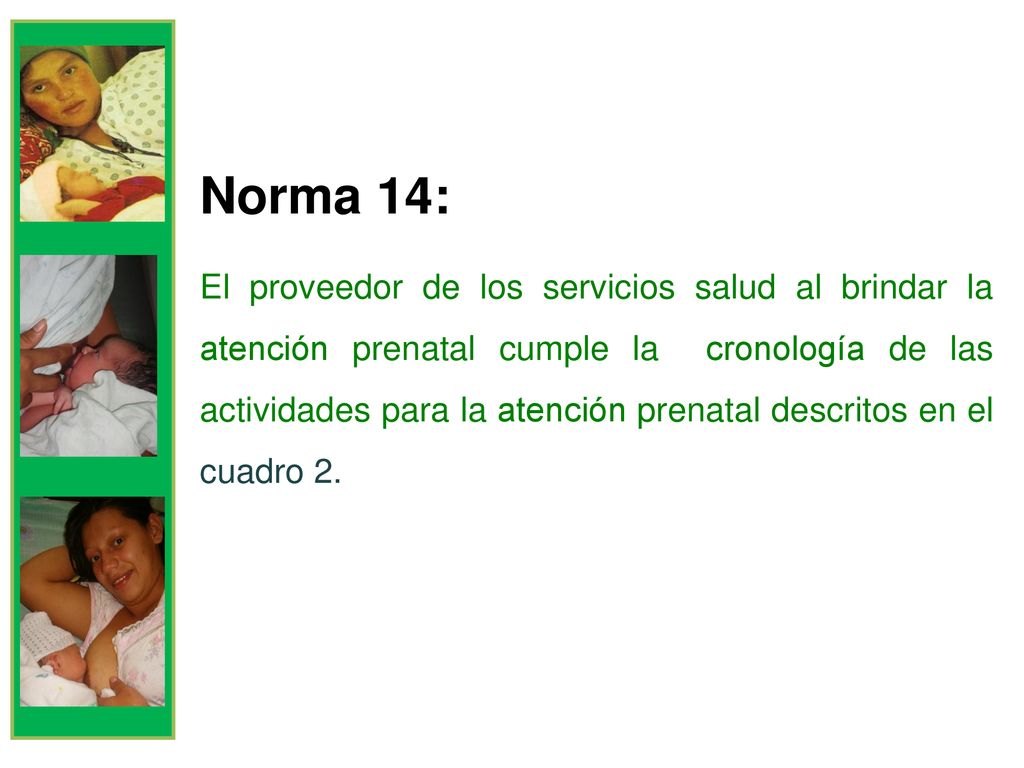 Norma 14:

El proveedor de los servicios salud al brindar la atención prenatal cumple la cronología de las actividades para la atención prenatal descritos en el cuadro 2.